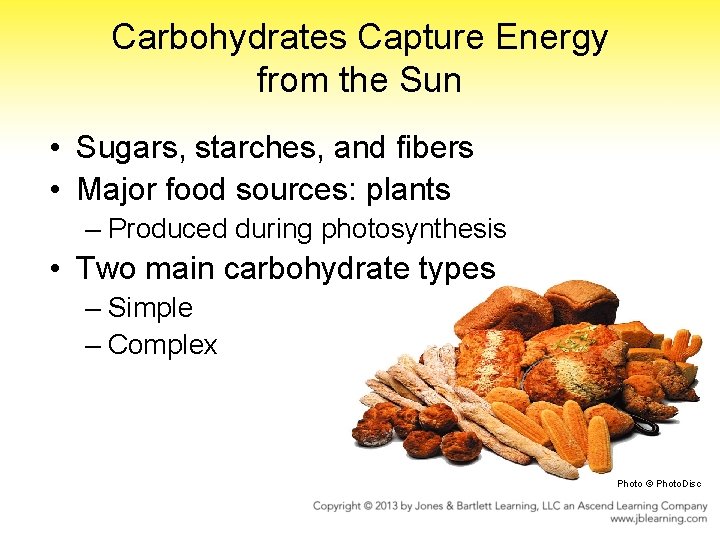 Carbohydrates Capture Energy from the Sun

• Sugars, starches, and fibers
• Major food sources: plants
 – Produced during photosynthesis
• Two main carbohydrate types
 – Simple
 – Complex

Photo © PhotoDisc

Copyright © 2013 by Jones & Bartlett Learning, LLC an Ascend Learning Company
www.jblearning.com